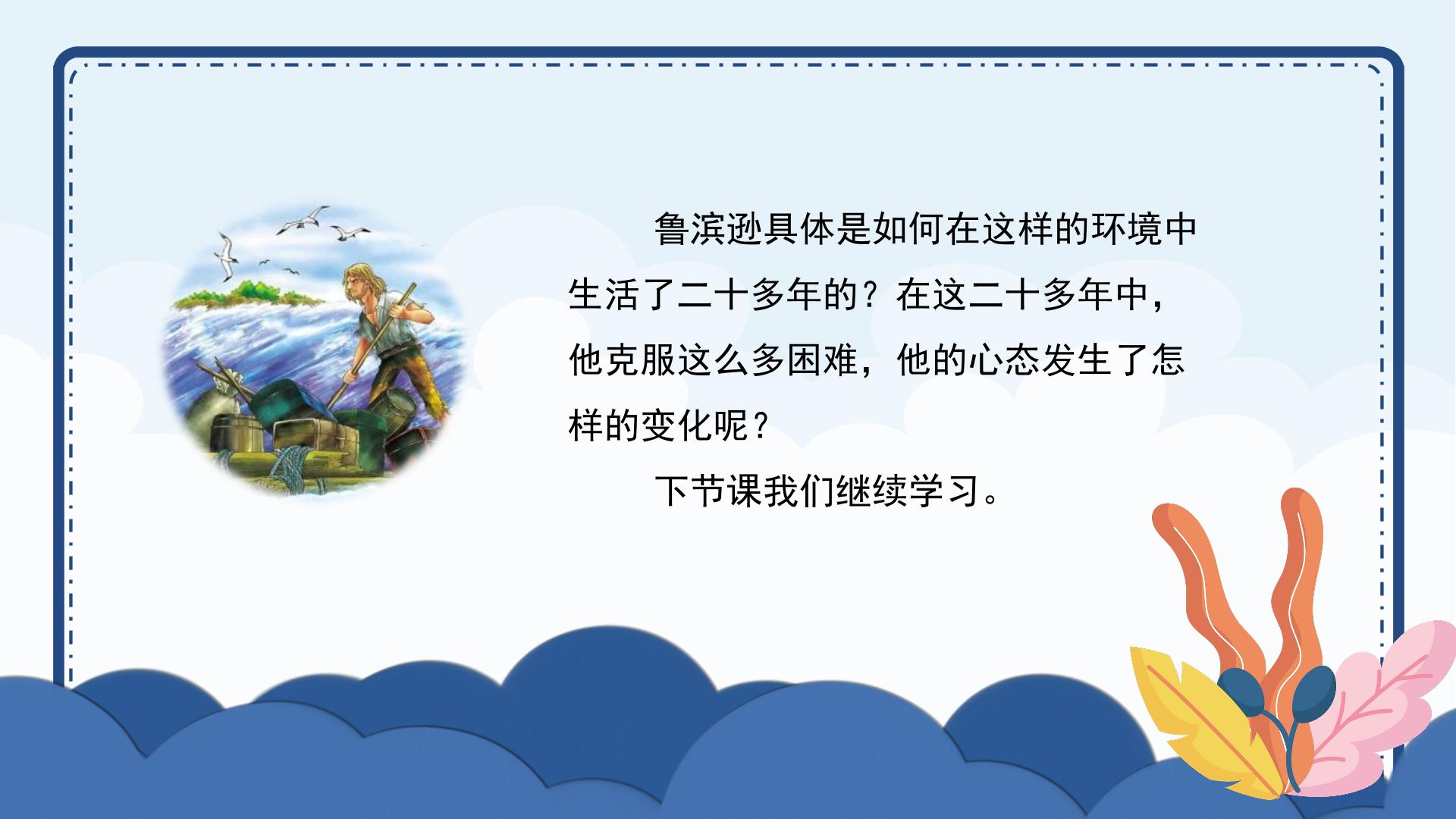 鲁滨逊具体是如何在这样的环境中生活了二十多年的？在这二十多年中，他克服这么多困难，他的心态发生了怎样的变化呢？

下节课我们继续学习。